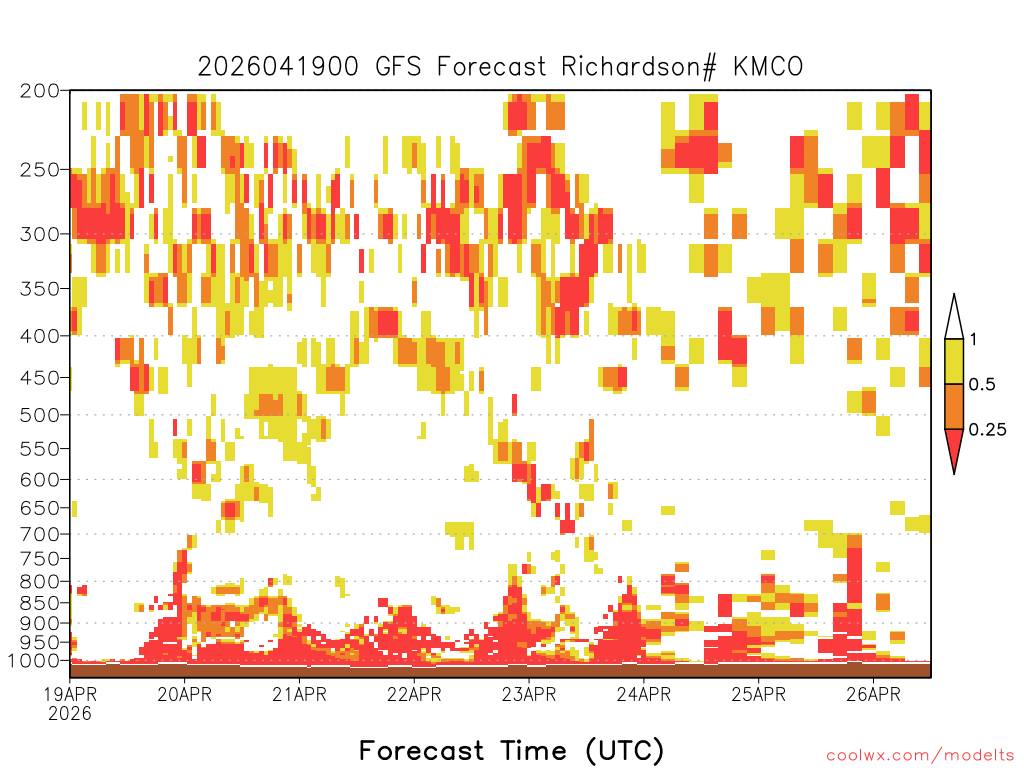 2026041900 GFS Forecast Richardson# KMCO

200
250
300
350
400
450
500
550
600
650
700
750
800
850
900
950
1000

1
0.5
0.25

19APR
2026
20APR
21APR
22APR
23APR
24APR
25APR
26APR

Forecast Time (UTC)

coolwx.com/modelts